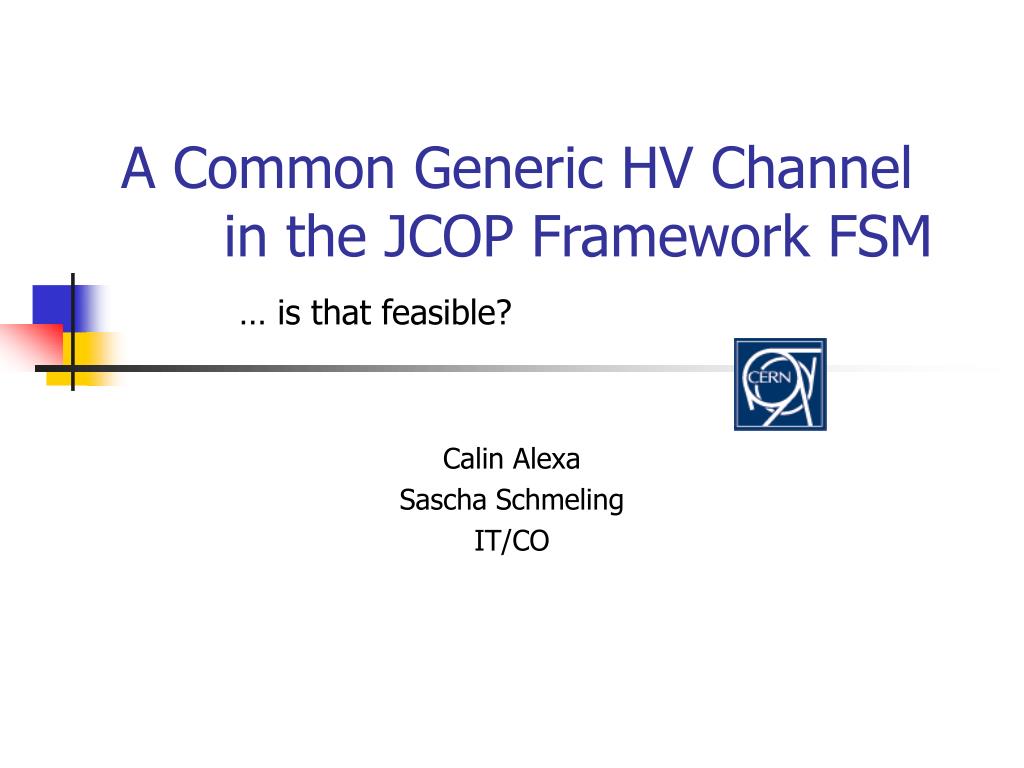 A Common Generic HV Channel in the JCOP Framework FSM

… is that feasible?

CERN

Calin Alexa
Sascha Schmeling
IT/CO